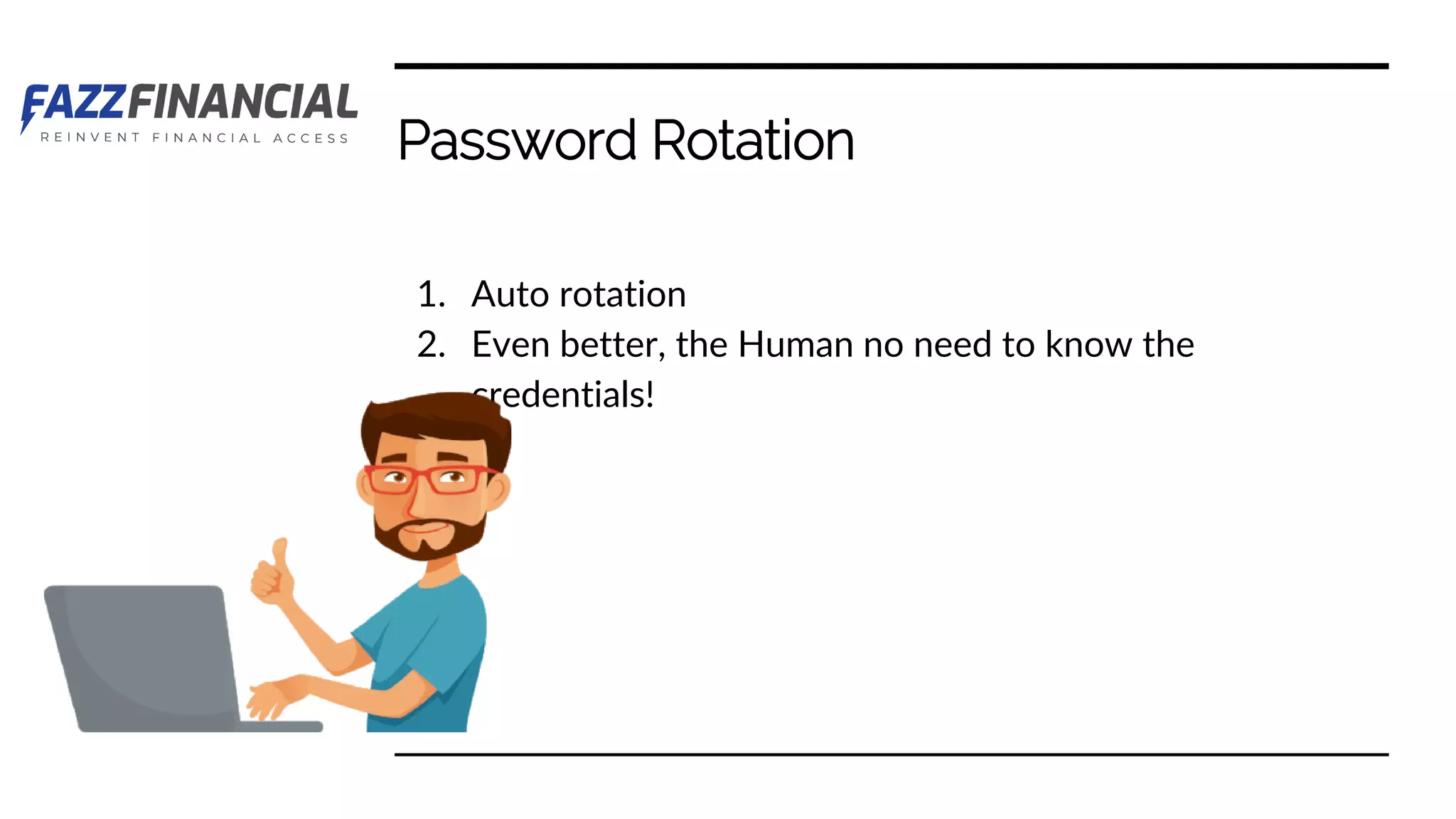 FAZZFINANCIAL
REINVENT FINANCIAL ACCESS

Password Rotation

1. Auto rotation
2. Even better, the Human no need to know the credentials!